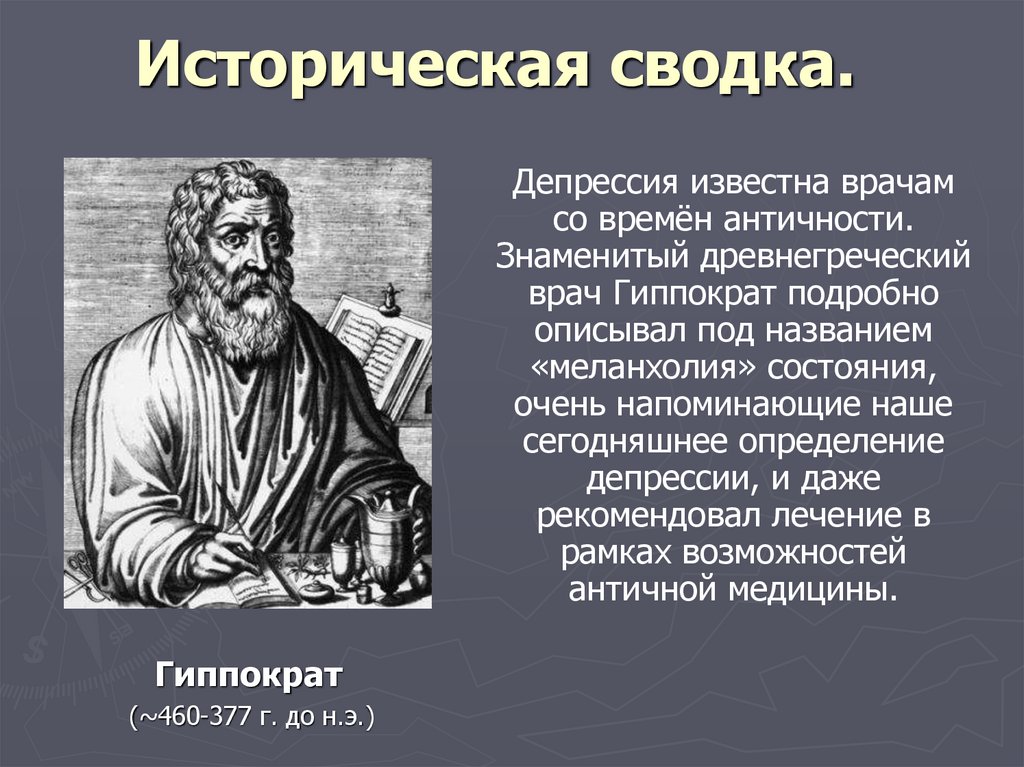 Историческая сводка.

Депрессия известна врачам со времён античности. Знаменитый древнегреческий врач Гиппократ подробно описывал под названием «меланхолия» состояния, очень напоминающие наше сегодняшнее определение депрессии, и даже рекомендовал лечение в рамках возможностей античной медицины.

Гиппократ
(~460-377 г. до н.э.)